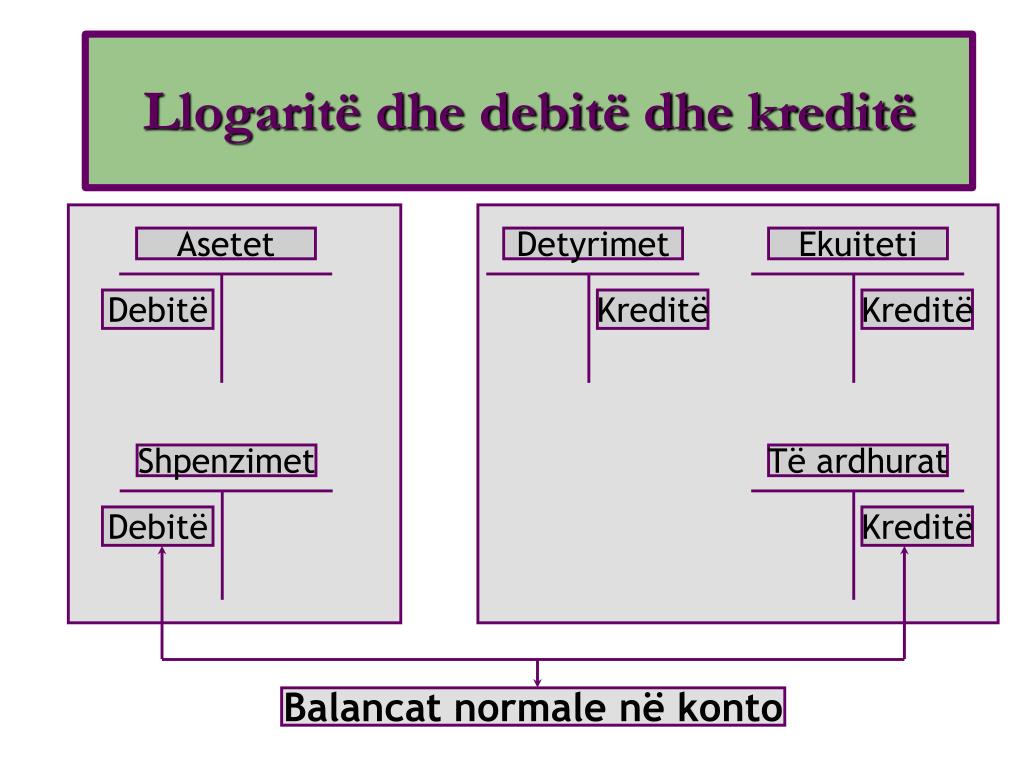 Llogaritë dhe debitë dhe kreditë

Asetet

Debitë

Shpenzimet

Debitë

Detyrimet

Kreditë

Ekuiteti

Kreditë

Të ardhurat

Kreditë

Balancat normale në konto